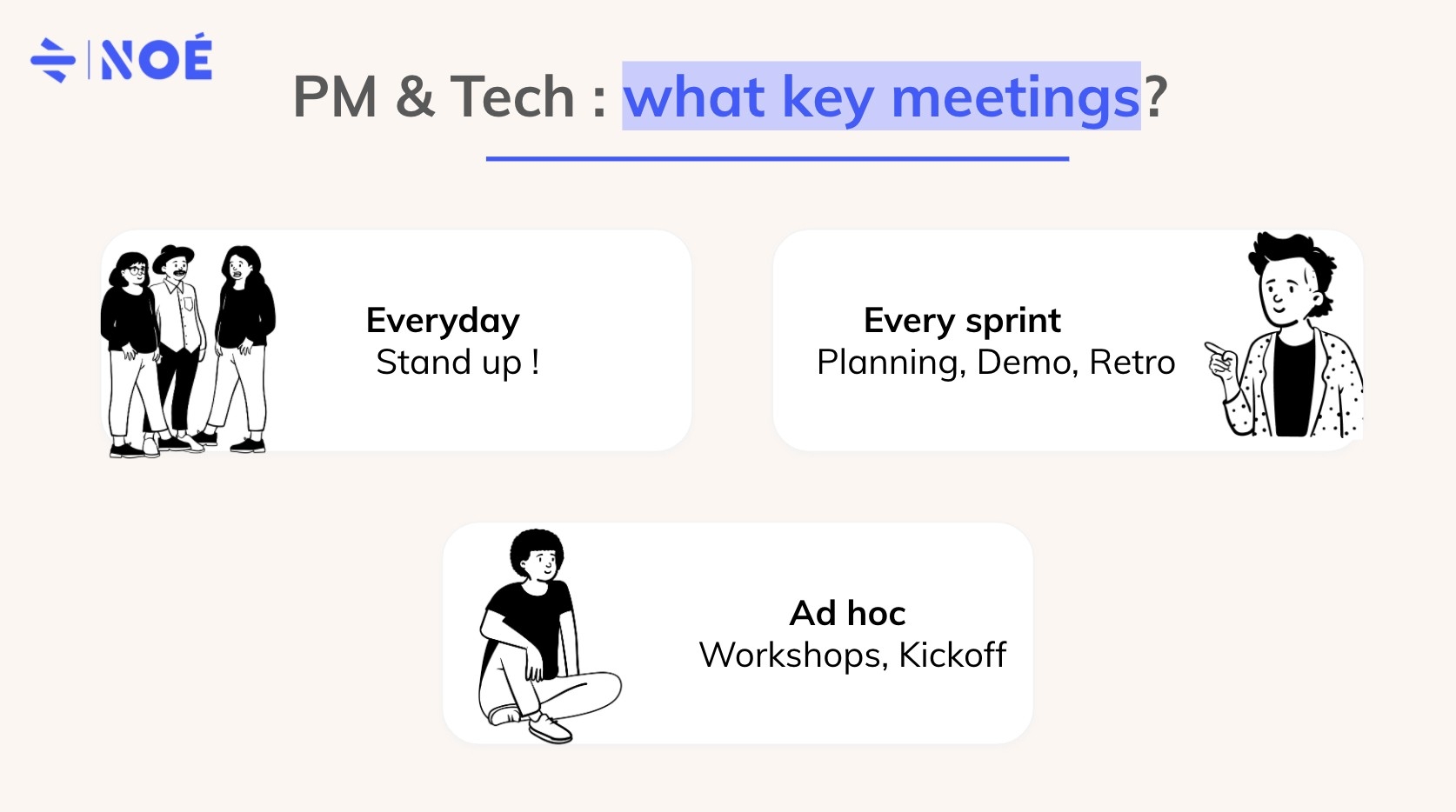 NOÉ

PM & Tech : what key meetings?

Everyday
Stand up !

Every sprint
Planning, Demo, Retro

Ad hoc
Workshops, Kickoff